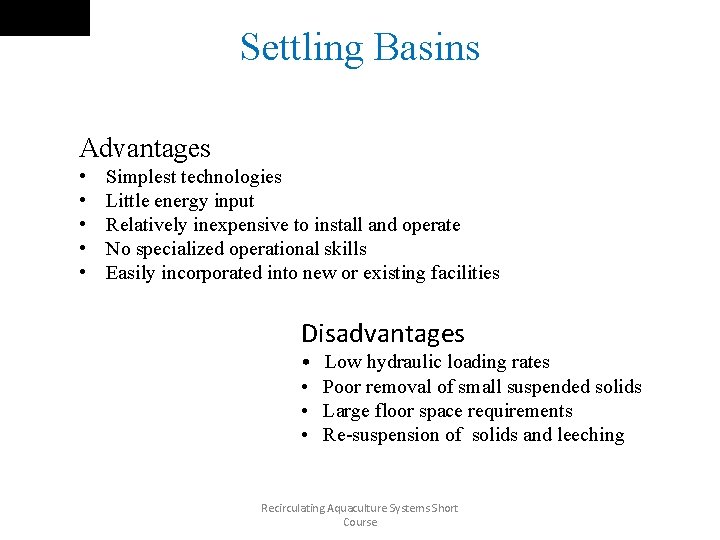 Settling Basins

Advantages
• Simplest technologies
• Little energy input
• Relatively inexpensive to install and operate
• No specialized operational skills
• Easily incorporated into new or existing facilities

Disadvantages
• Low hydraulic loading rates
• Poor removal of small suspended solids
• Large floor space requirements
• Re-suspension of solids and leeching

Recirculating Aquaculture Systems Short Course